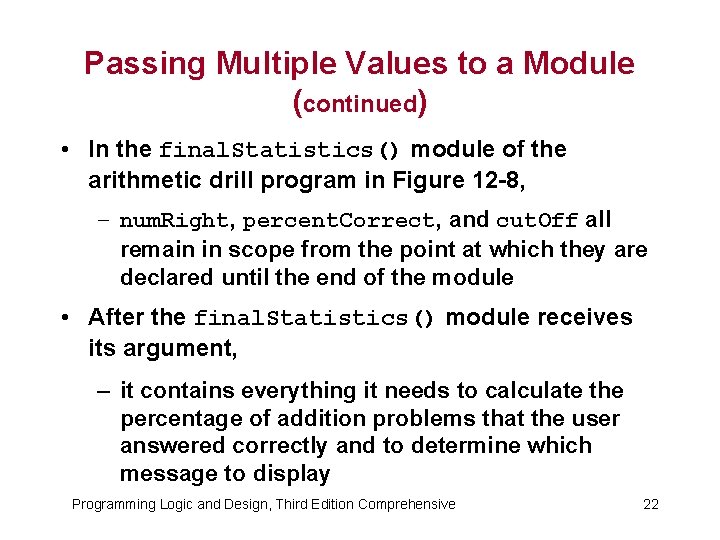 Passing Multiple Values to a Module (continued)

• In the finalStatistics() module of the arithmetic drill program in Figure 12-8,

– numRight, percentCorrect, and cutOff all remain in scope from the point at which they are declared until the end of the module

• After the finalStatistics() module receives its argument,

– it contains everything it needs to calculate the percentage of addition problems that the user answered correctly and to determine which message to display

Programming Logic and Design, Third Edition Comprehensive

22